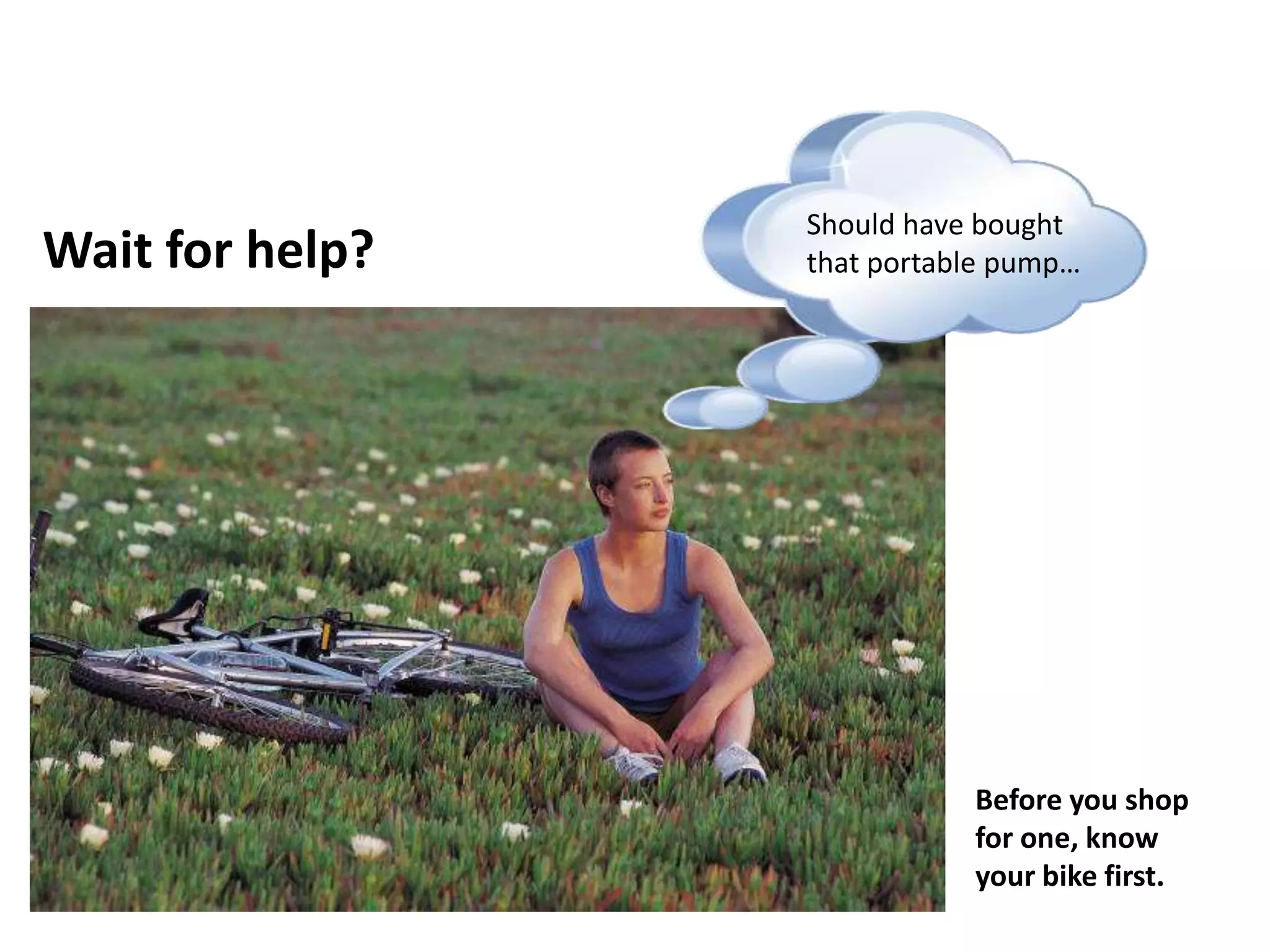 Wait for help?

Should have bought that portable pump…

Before you shop for one, know your bike first.